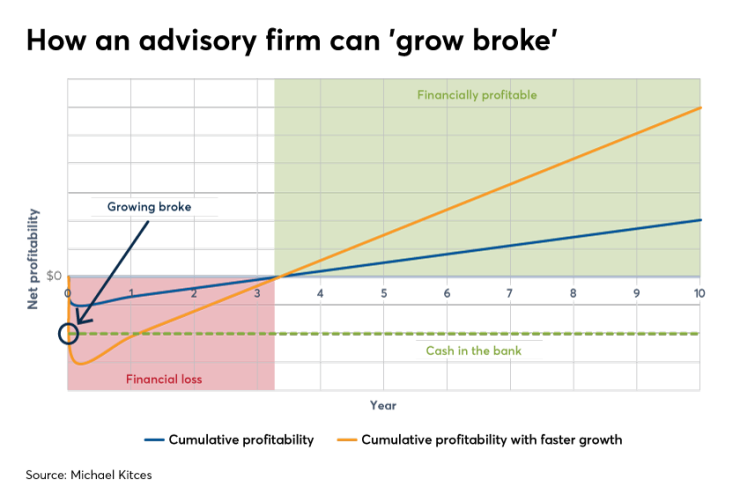 How an advisory firm can 'grow broke'

Financially profitable

Growing broke

Net profitability

$0

0 1 2 3 4 5 6 7 8 9 10

Cash in the bank

Financial loss

Year

Cumulative profitability
Cumulative profitability with faster growth

Source: Michael Kitces